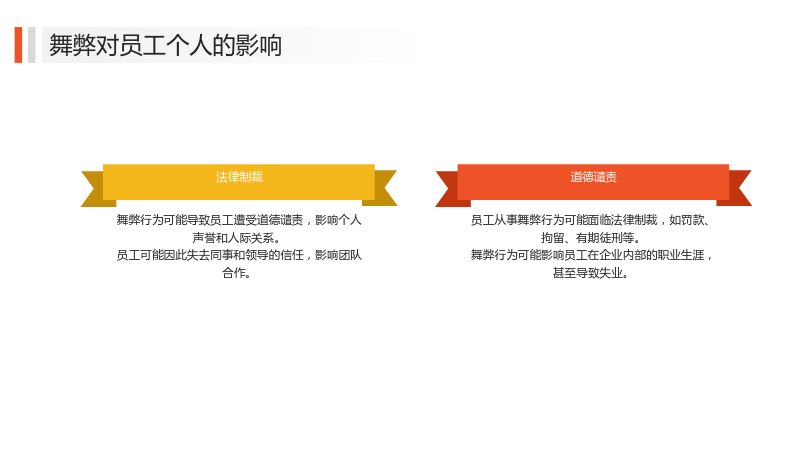 舞弊对员工个人的影响

法律制裁

舞弊行为可能导致员工遭受道德谴责，影响个人声誉和人际关系。

员工可能因此失去同事和领导的信任，影响团队合作。

道德谴责

员工从事舞弊行为可能面临法律制裁，如罚款、拘留、有期徒刑等。

舞弊行为可能影响员工在企业内部的职业生涯，甚至导致失业。